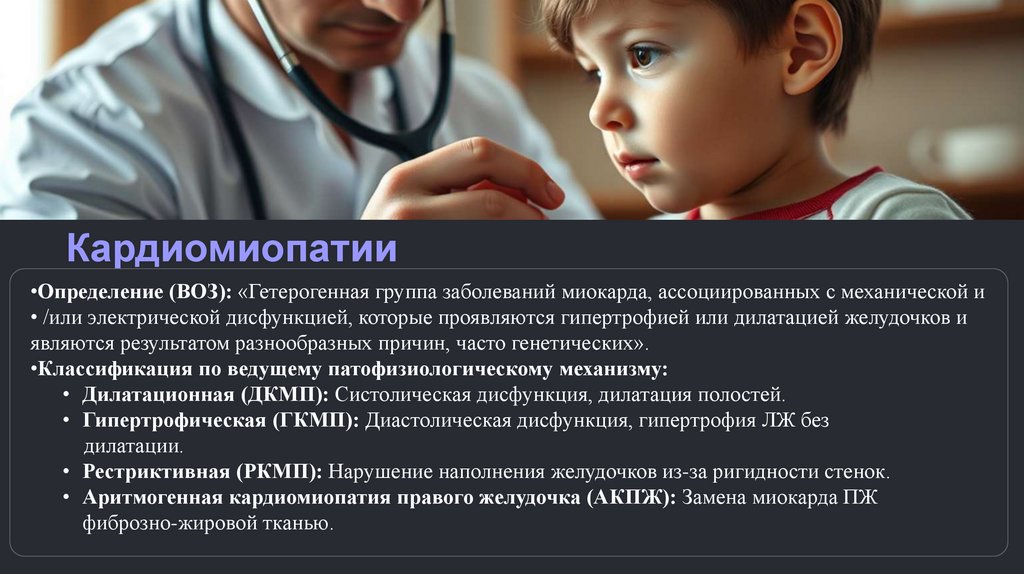 Кардиомиопатии

•Определение (ВОЗ): «Гетерогенная группа заболеваний миокарда, ассоциированных с механической и • /или электрической дисфункцией, которые проявляются гипертрофией или дилатацией желудочков и являются результатом разнообразных причин, часто генетических».
•Классификация по ведущему патофизиологическому механизму:
• Дилатационная (ДКМП): Систолическая дисфункция, дилатация полостей.
• Гипертрофическая (ГКМП): Диастолическая дисфункция, гипертрофия ЛЖ без дилатации.
• Рестриктивная (РКМП): Нарушение наполнения желудочков из-за ригидности стенок.
• Аритмогенная кардиомиопатия правого желудочка (АКПЖ): Замена миокарда ПЖ фиброзно-жировой тканью.